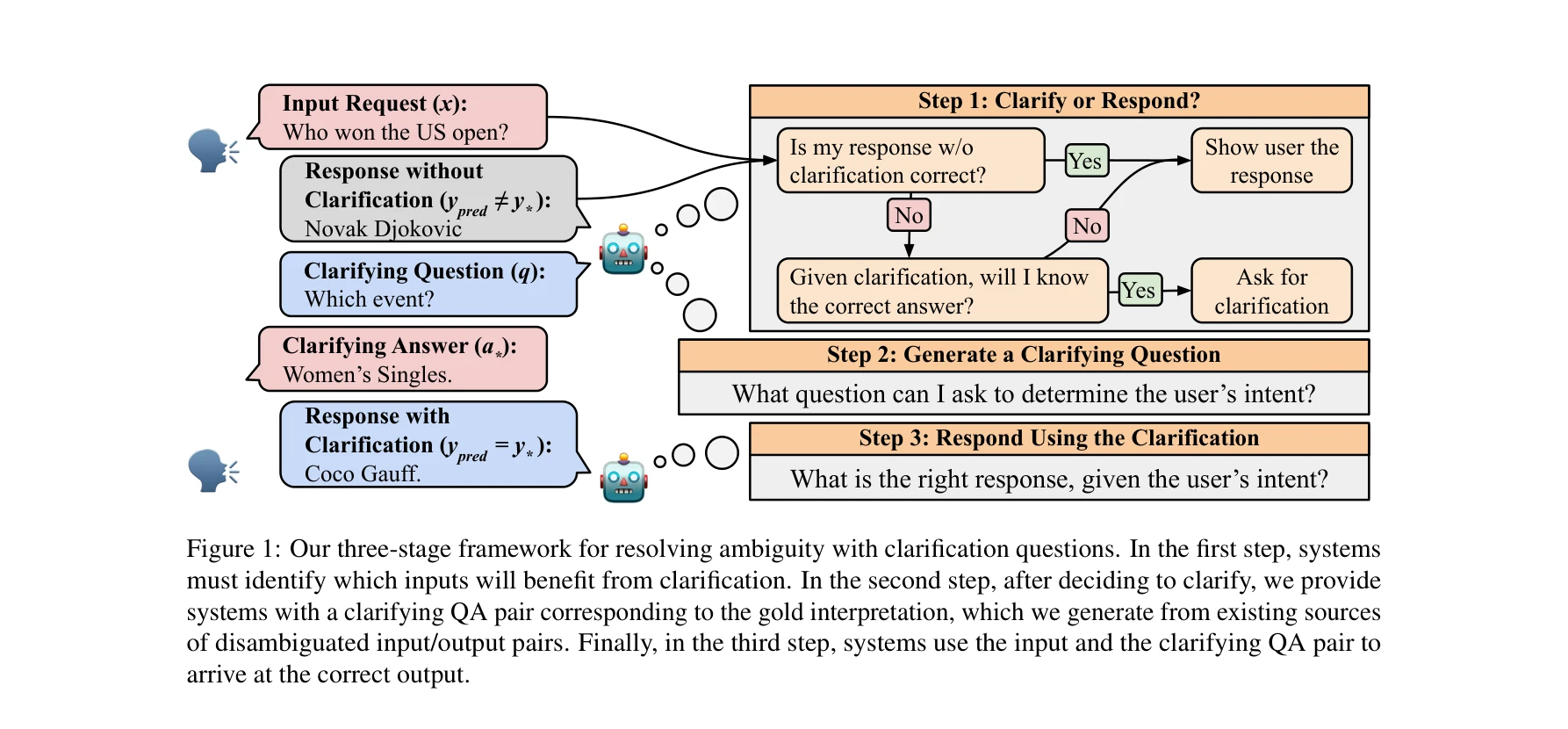 Input Request ($x$):
Who won the US open?

Response without Clarification ($y_{pred} \neq y_*$):
Novak Djokovic

Clarifying Question ($q$):
Which event?

Clarifying Answer ($a_*$):
Women's Singles.

Response with Clarification ($y_{pred} = y_*$):
Coco Gauff.

Step 1: Clarify or Respond?

Is my response w/o clarification correct?

Yes

Show user the response

No

No

Given clarification, will I know the correct answer?

Yes

Ask for clarification

Step 2: Generate a Clarifying Question

What question can I ask to determine the user's intent?

Step 3: Respond Using the Clarification

What is the right response, given the user's intent?

Figure 1: Our three-stage framework for resolving ambiguity with clarification questions. In the first step, systems must identify which inputs will benefit from clarification. In the second step, after deciding to clarify, we provide systems with a clarifying QA pair corresponding to the gold interpretation, which we generate from existing sources of disambiguated input/output pairs. Finally, in the third step, systems use the input and the clarifying QA pair to arrive at the correct output.